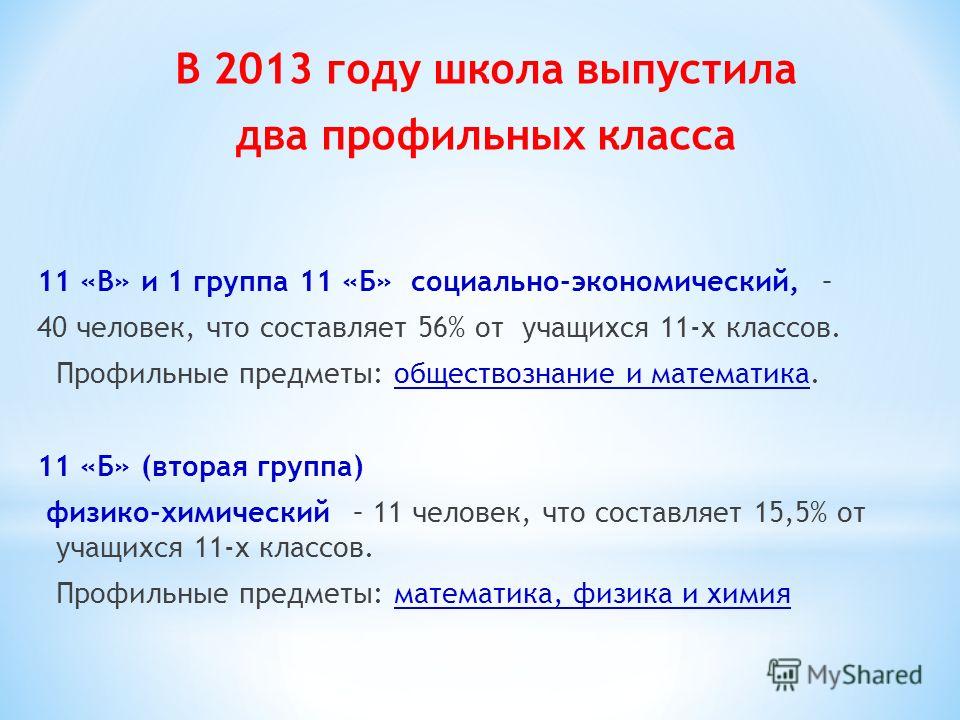 В 2013 году школа выпустила два профильных класса

11 «В» и 1 группа 11 «Б» социально-экономический, – 40 человек, что составляет 56% от учащихся 11-х классов.

Профильные предметы: обществознание и математика.

11 «Б» (вторая группа)

физико-химический – 11 человек, что составляет 15,5% от учащихся 11-х классов.

Профильные предметы: математика, физика и химия

MyShared